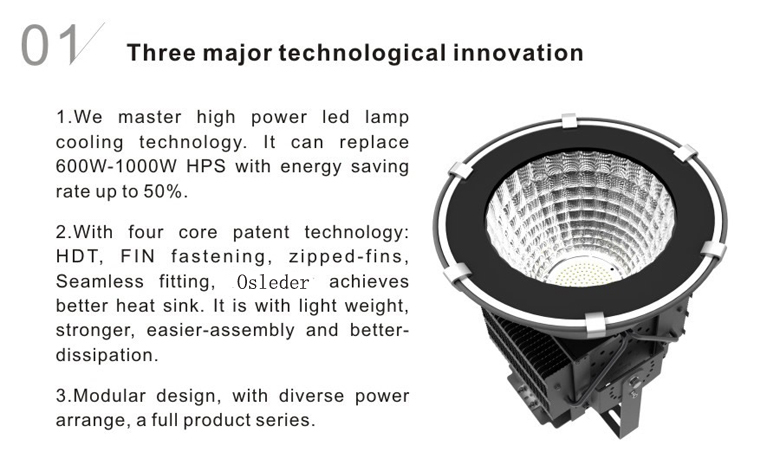 01

Three major technological innovation

1.We master high power led lamp cooling technology. It can replace 600W-1000W HPS with energy saving rate up to 50%.

2.With four core patent technology: HDT, FIN fastening, zipped-fins, Seamless fitting, Osleder achieves better heat sink. It is with light weight, stronger, easier-assembly and better-dissipation.

3.Modular design, with diverse power arrange, a full product series.